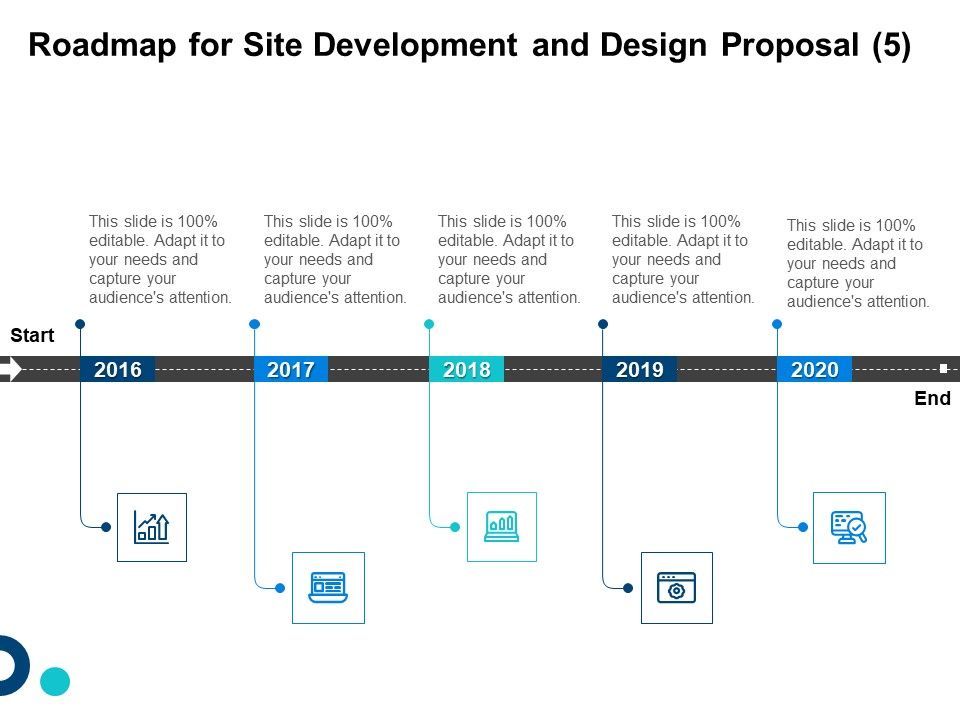 Roadmap for Site Development and Design Proposal (5)

This slide is 100% editable. Adapt it to your needs and capture your audience's attention.

This slide is 100% editable. Adapt it to your needs and capture your audience's attention.

This slide is 100% editable. Adapt it to your needs and capture your audience's attention.

This slide is 100% editable. Adapt it to your needs and capture your audience's attention.

This slide is 100% editable. Adapt it to your needs and capture your audience's attention.

Start

2016

2017

2018

2019

2020

End